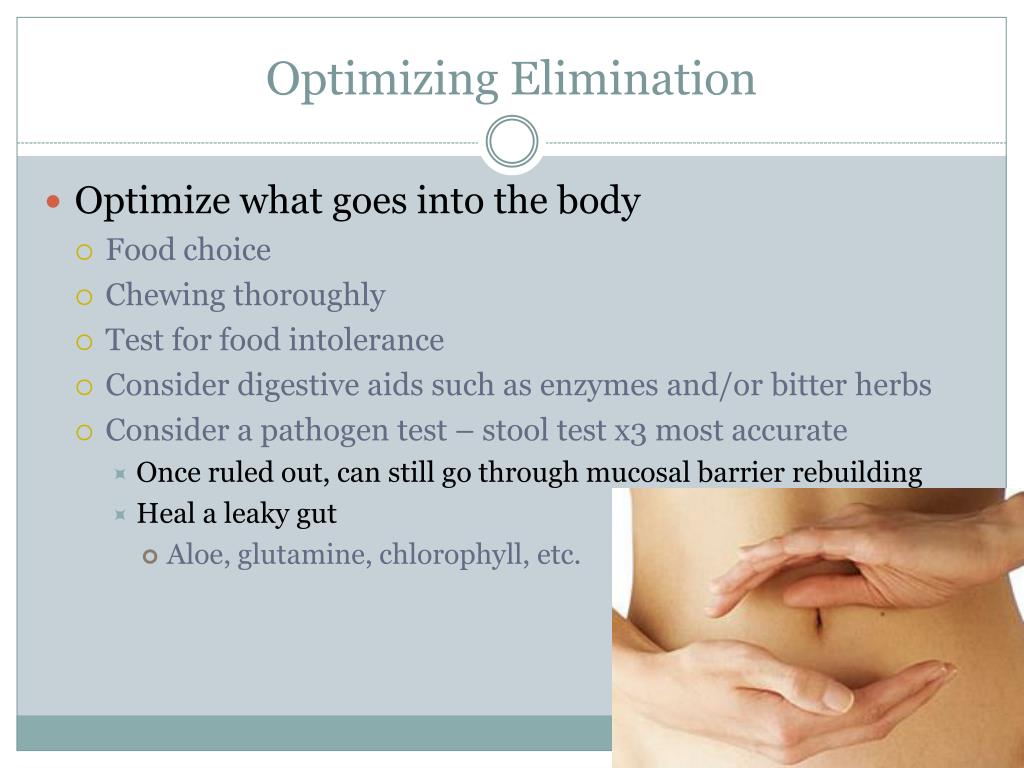 Optimizing Elimination

Optimize what goes into the body
Food choice
Chewing thoroughly
Test for food intolerance
Consider digestive aids such as enzymes and/or bitter herbs
Consider a pathogen test – stool test x3 most accurate
Once ruled out, can still go through mucosal barrier rebuilding
Heal a leaky gut
Aloe, glutamine, chlorophyll, etc.